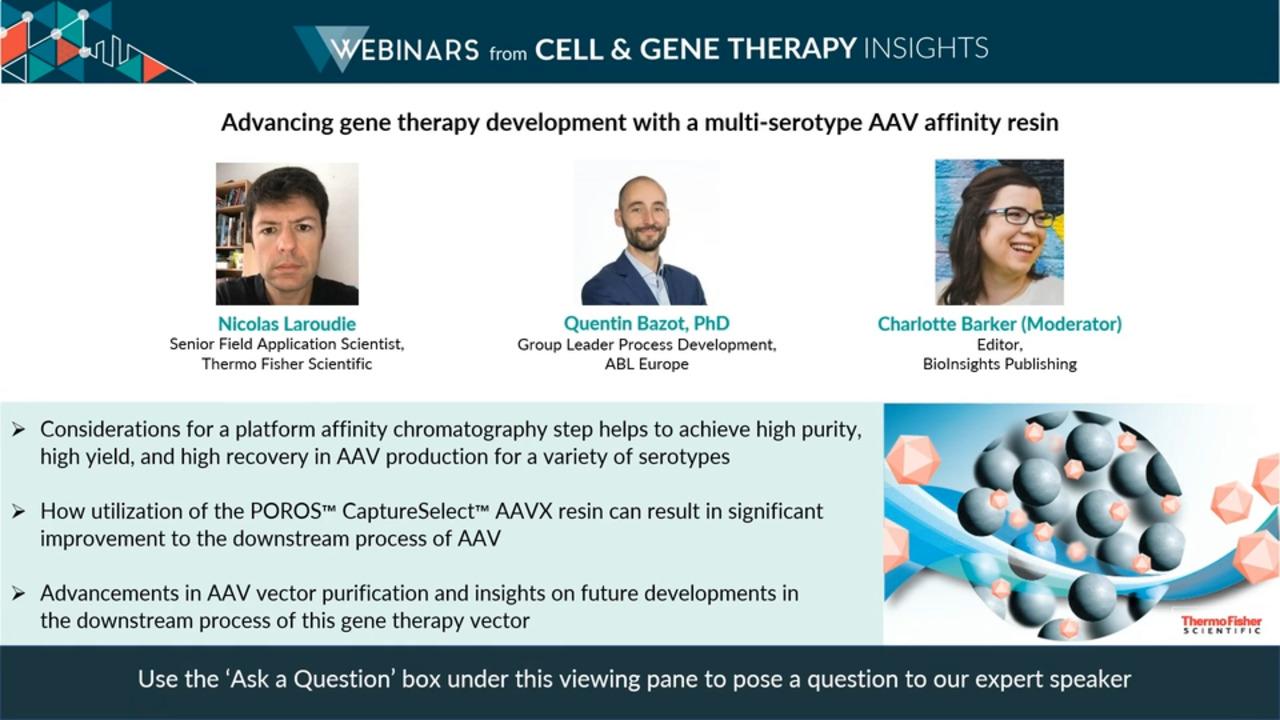 WEBINARS from CELL & GENE THERAPY INSIGHTS

Advancing gene therapy development with a multi-serotype AAV affinity resin

Nicolas Laroudie
Senior Field Application Scientist, Thermo Fisher Scientific

Quentin Bazot, PhD
Group Leader Process Development, ABL Europe

Charlotte Barker (Moderator)
Editor, BioInsights Publishing

➢ Considerations for a platform affinity chromatography step helps to achieve high purity, high yield, and high recovery in AAV production for a variety of serotypes

➢ How utilization of the POROS™ CaptureSelect™ AAVX resin can result in significant improvement to the downstream process of AAV

➢ Advancements in AAV vector purification and insights on future developments in the downstream process of this gene therapy vector

ThermoFisher SCIENTIFIC

Use the 'Ask a Question' box under this viewing pane to pose a question to our expert speaker